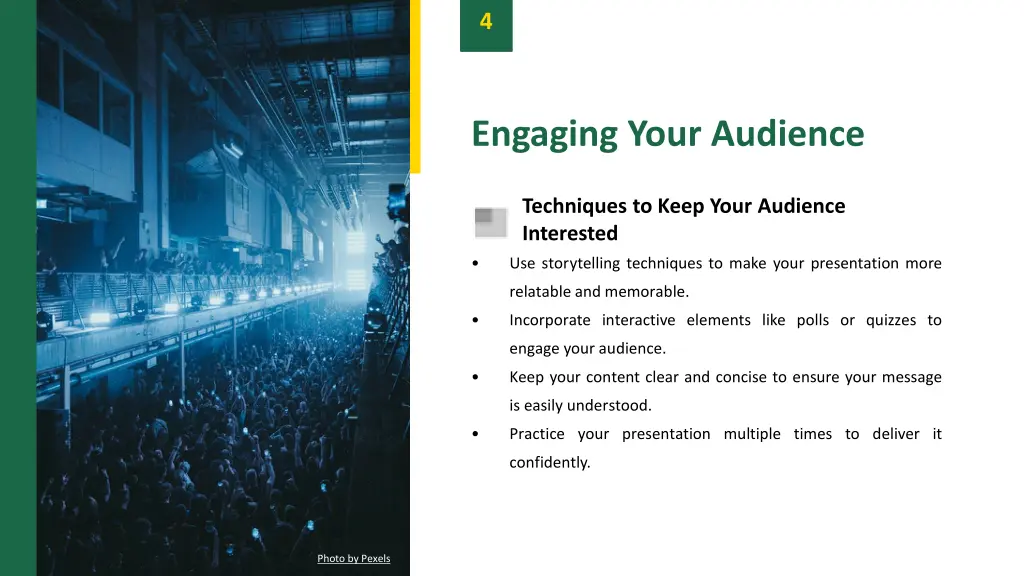 4

Engaging Your Audience

Techniques to Keep Your Audience Interested

• Use storytelling techniques to make your presentation more relatable and memorable.
• Incorporate interactive elements like polls or quizzes to engage your audience.
• Keep your content clear and concise to ensure your message is easily understood.
• Practice your presentation multiple times to deliver it confidently.

Photo by Pexels